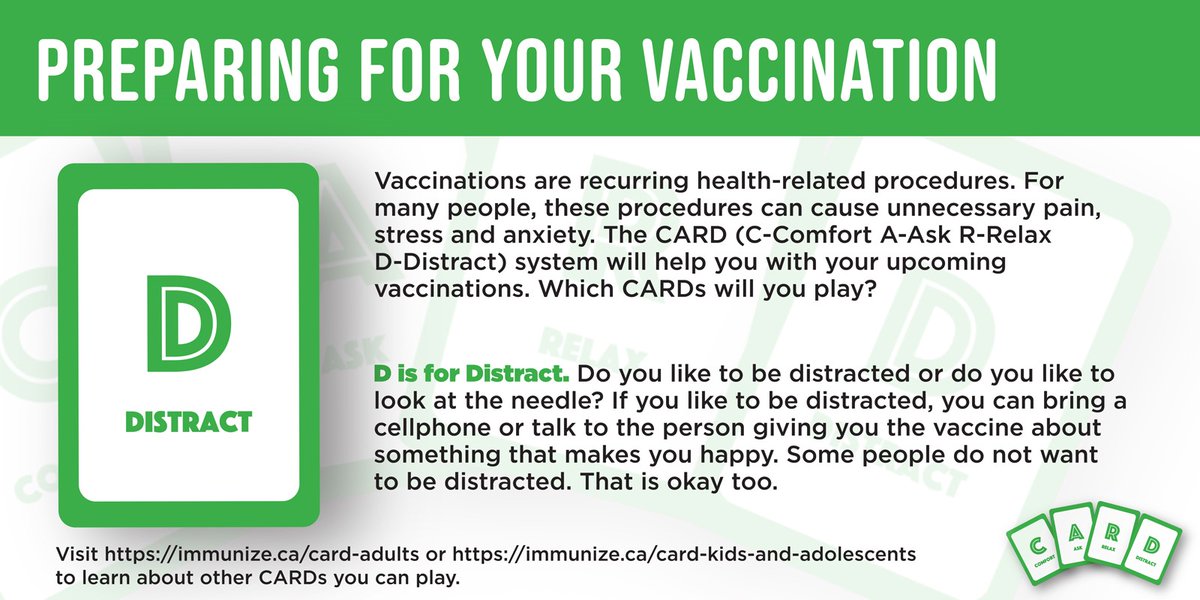 PREPARING FOR YOUR VACCINATION

D

DISTRACT

Vaccinations are recurring health-related procedures. For many people, these procedures can cause unnecessary pain, stress and anxiety. The CARD (C-Comfort A-Ask R-Relax D-Distract) system will help you with your upcoming vaccinations. Which CARDs will you play?

D is for Distract. Do you like to be distracted or do you like to look at the needle? If you like to be distracted, you can bring a cellphone or talk to the person giving you the vaccine about something that makes you happy. Some people do not want to be distracted. That is okay too.

Visit https://immunize.ca/card-adults or https://immunize.ca/card-kids-and-adolescents to learn about other CARDs you can play.

C COMFORT A ASK R RELAX D DISTRACT